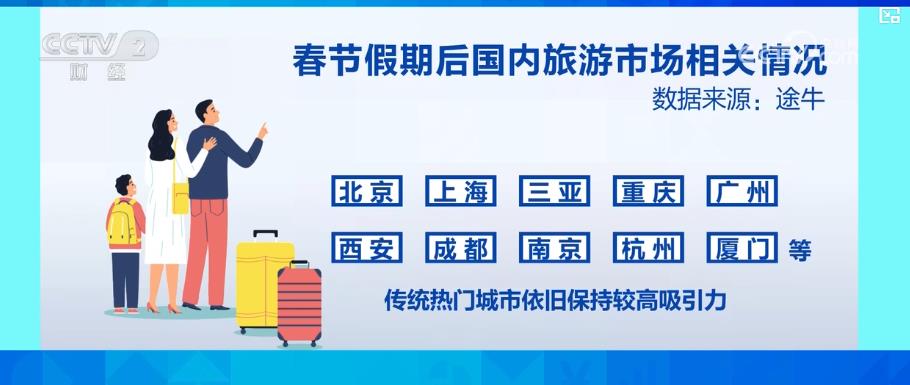 CCTV 2 财经

春节假期后国内旅游市场相关情况

数据来源：途牛

北京 上海 三亚 重庆 广州

西安 成都 南京 杭州 厦门 等

传统热门城市依旧保持较高吸引力